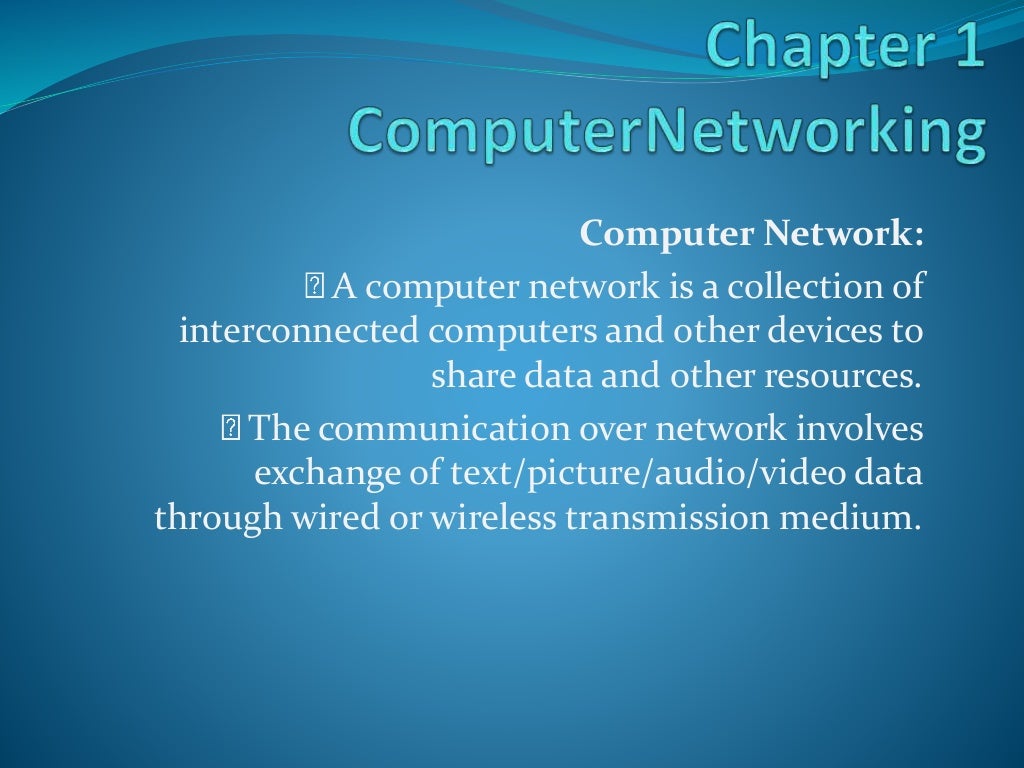 Chapter 1
ComputerNetworking

Computer Network:

 A computer network is a collection of interconnected computers and other devices to share data and other resources.

 The communication over network involves exchange of text/picture/audio/video data through wired or wireless transmission medium.